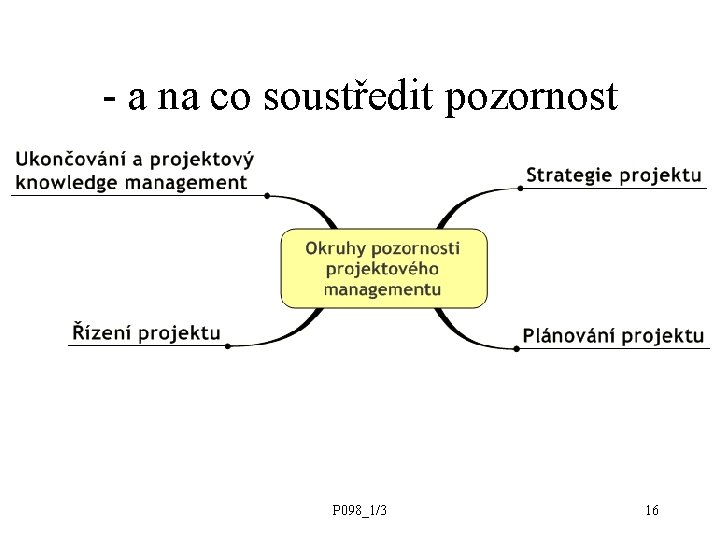 - a na co soustředit pozornost

Ukončování a projektový knowledge management

Strategie projektu

Okruhy pozornosti projektového managementu

Řízení projektu

Plánování projektu

P098_1/3

16